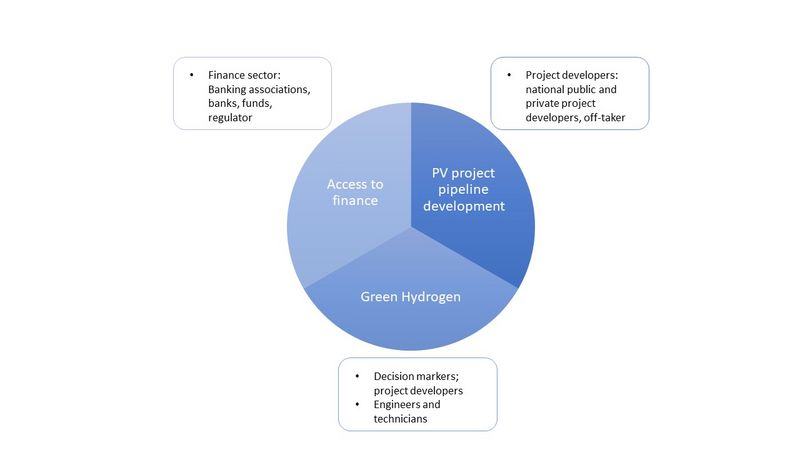 • Finance sector: Banking associations, banks, funds, regulator

• Project developers: national public and private project developers, off-taker

Access to finance

PV project pipeline development

Green Hydrogen

• Decision markers; project developers
• Engineers and technicians